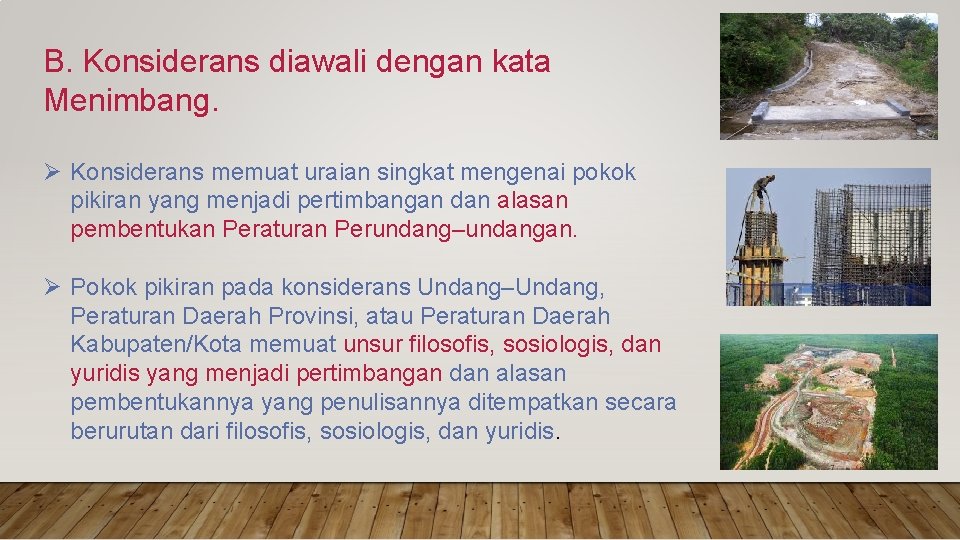 B. Konsiderans diawali dengan kata Menimbang.

➢ Konsiderans memuat uraian singkat mengenai pokok pikiran yang menjadi pertimbangan dan alasan pembentukan Peraturan Perundang–undangan.

➢ Pokok pikiran pada konsiderans Undang–Undang, Peraturan Daerah Provinsi, atau Peraturan Daerah Kabupaten/Kota memuat unsur filosofis, sosiologis, dan yuridis yang menjadi pertimbangan dan alasan pembentukannya yang penulisannya ditempatkan secara berurutan dari filosofis, sosiologis, dan yuridis.